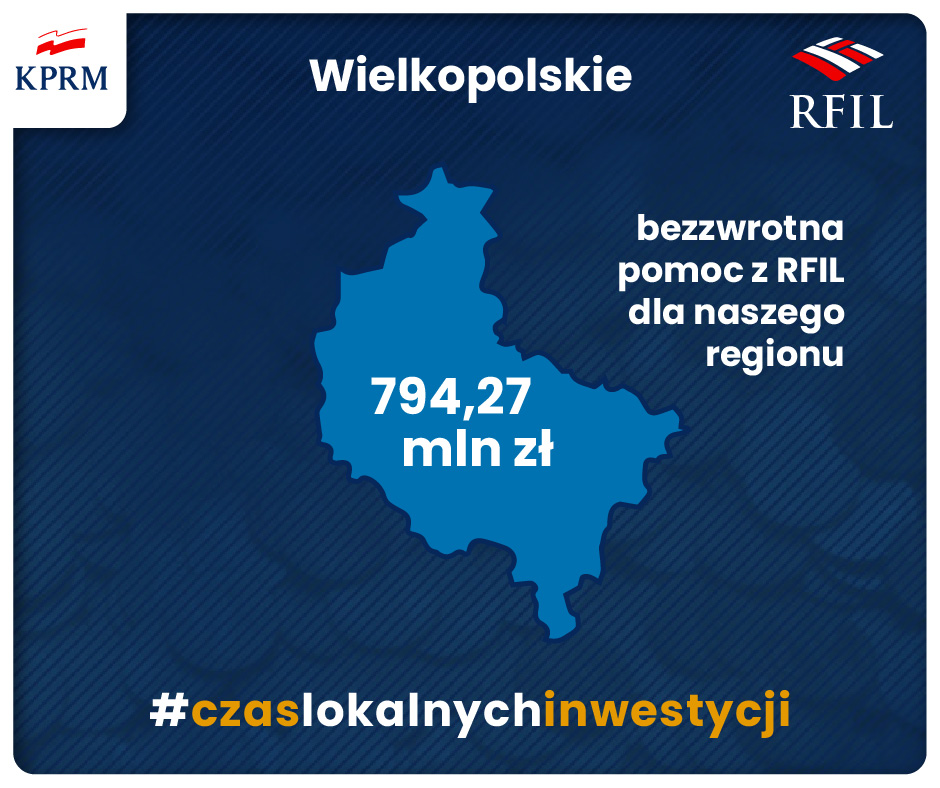 KPRM

Wielkopolskie

RFIL

bezzwrotna pomoc z RFIL dla naszego regionu

794,27 mln zł

#czaslokalnychinwestycji